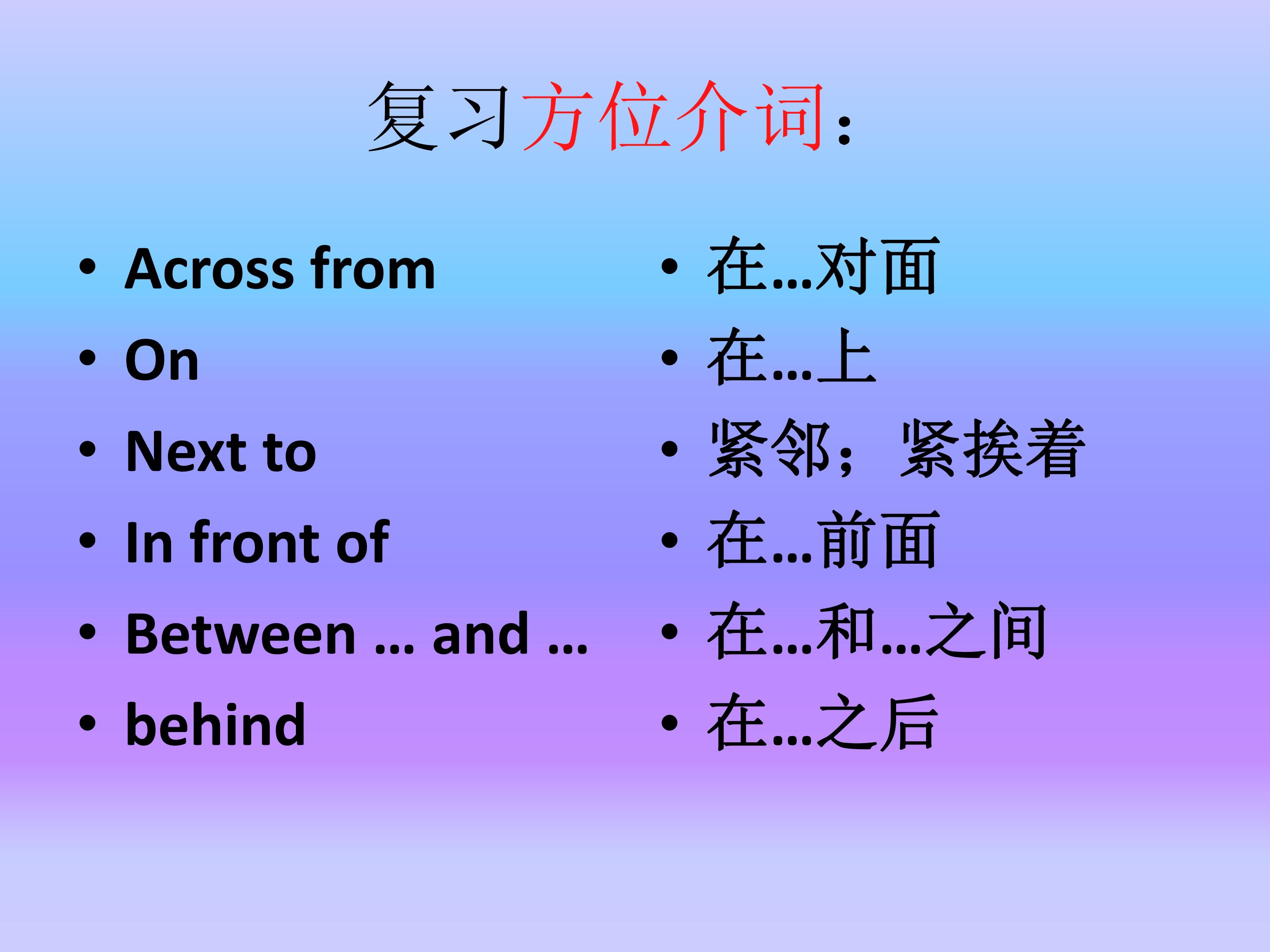 复习方位介词:

• Across from
• On
• Next to
• In front of
• Between … and …
• behind

• 在…对面
• 在…上
• 紧邻；紧挨着
• 在…前面
• 在…和…之间
• 在…之后